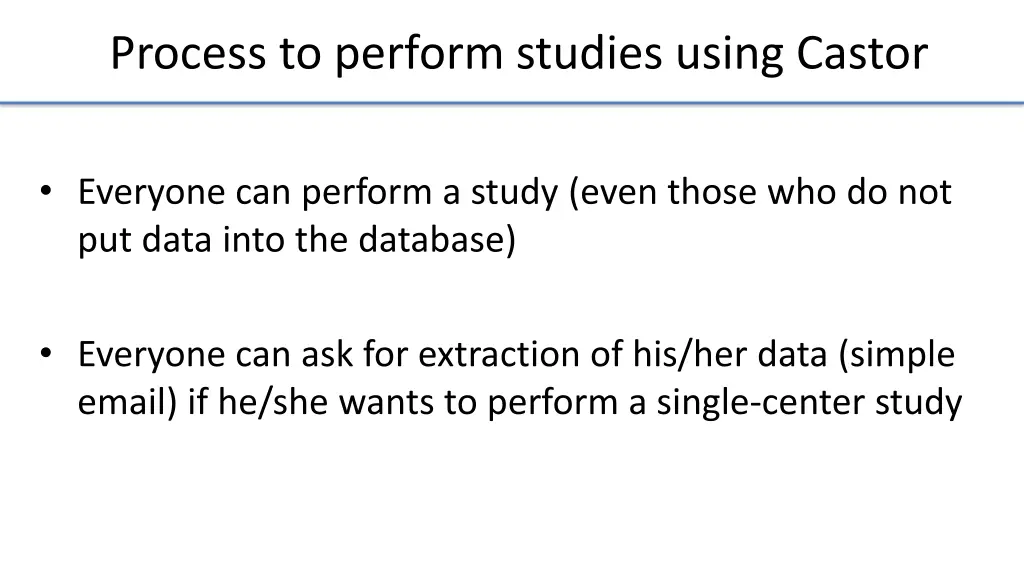 Process to perform studies using Castor

• Everyone can perform a study (even those who do not put data into the database)

• Everyone can ask for extraction of his/her data (simple email) if he/she wants to perform a single-center study